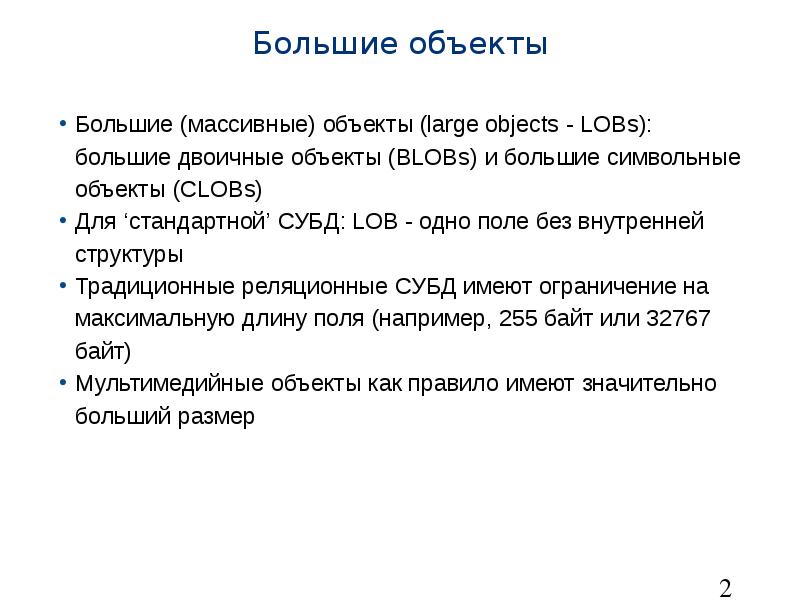 Большие объекты

• Большие (массивные) объекты (large objects - LOBs): большие двоичные объекты (BLOBs) и большие символьные объекты (CLOBs)
• Для ‘стандартной’ СУБД: LOB - одно поле без внутренней структуры
• Традиционные реляционные СУБД имеют ограничение на максимальную длину поля (например, 255 байт или 32767 байт)
• Мультимедийные объекты как правило имеют значительно больший размер

2